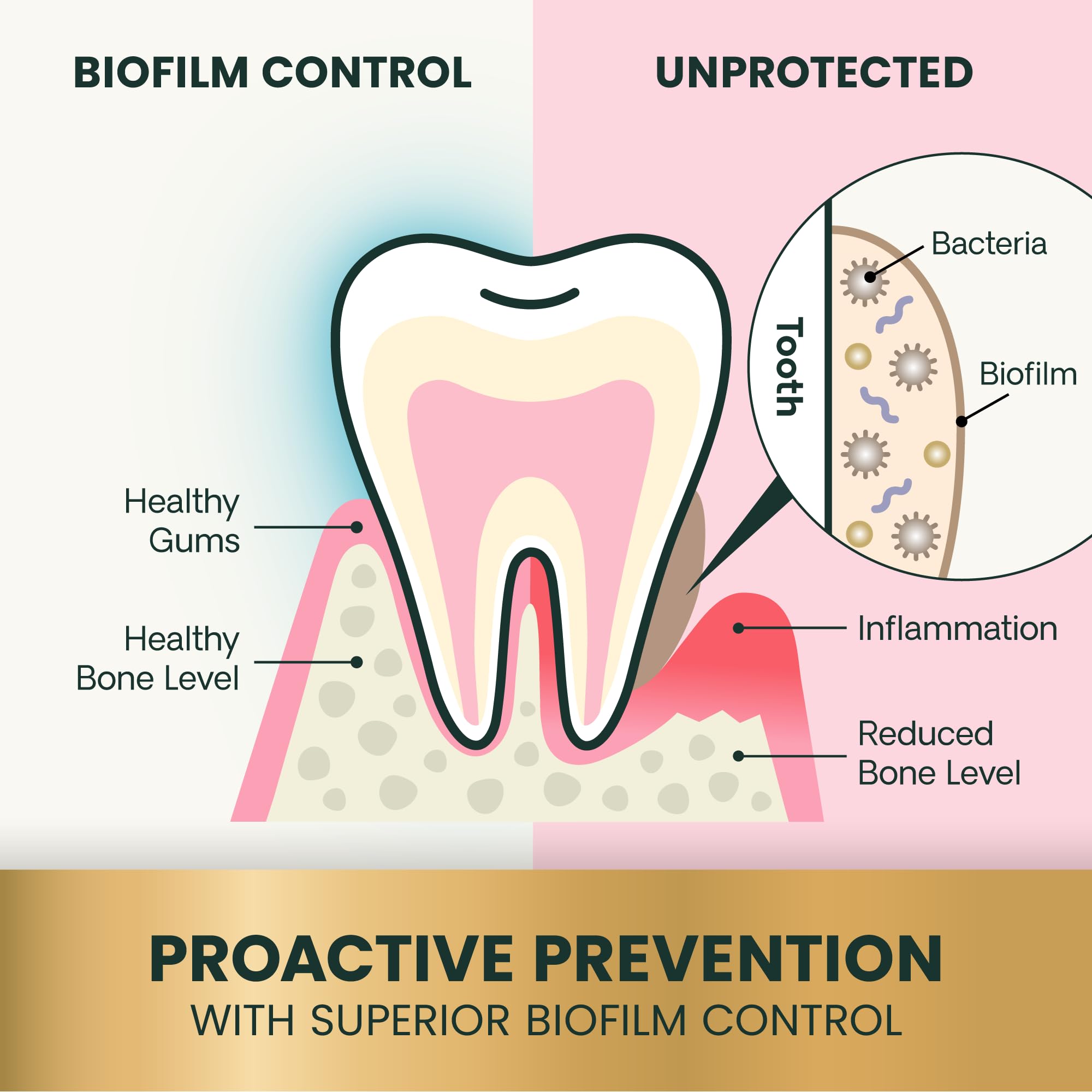 BIOFILM CONTROL

UNPROTECTED

Tooth

Bacteria

Biofilm

Healthy Gums

Healthy Bone Level

Inflammation

Reduced Bone Level

PROACTIVE PREVENTION
WITH SUPERIOR BIOFILM CONTROL